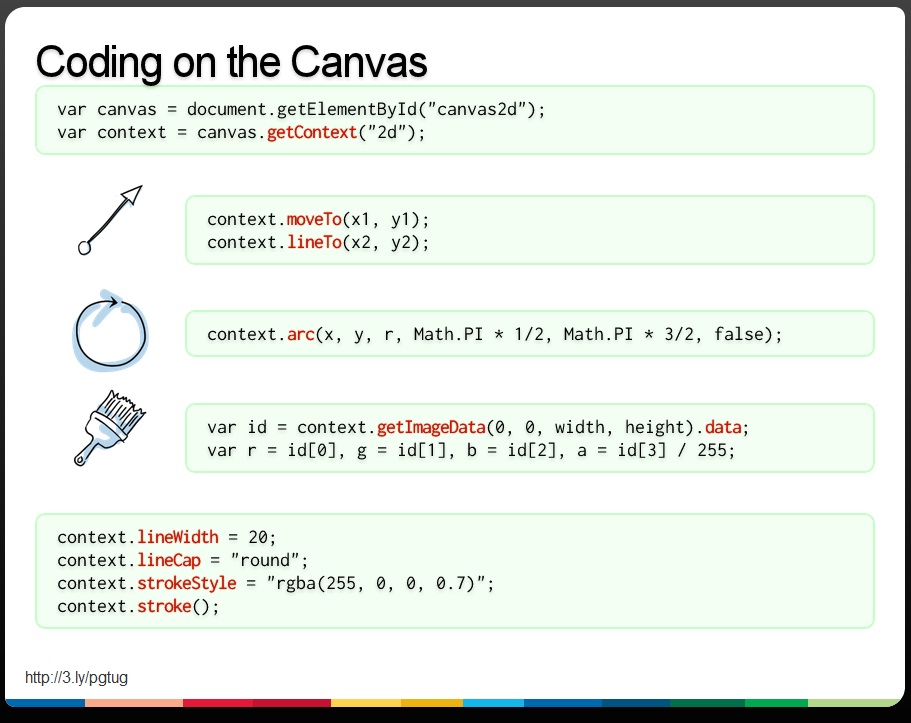 Coding on the Canvas

var canvas = document.getElementById("canvas2d");
var context = canvas.getContext("2d");

context.moveTo(x1, y1);
context.lineTo(x2, y2);

context.arc(x, y, r, Math.PI * 1/2, Math.PI * 3/2, false);

var id = context.getImageData(0, 0, width, height).data;
var r = id[0], g = id[1], b = id[2], a = id[3] / 255;

context.lineWidth = 20;
context.lineCap = "round";
context.strokeStyle = "rgba(255, 0, 0, 0.7)";
context.stroke();

http://3.ly/pgtug